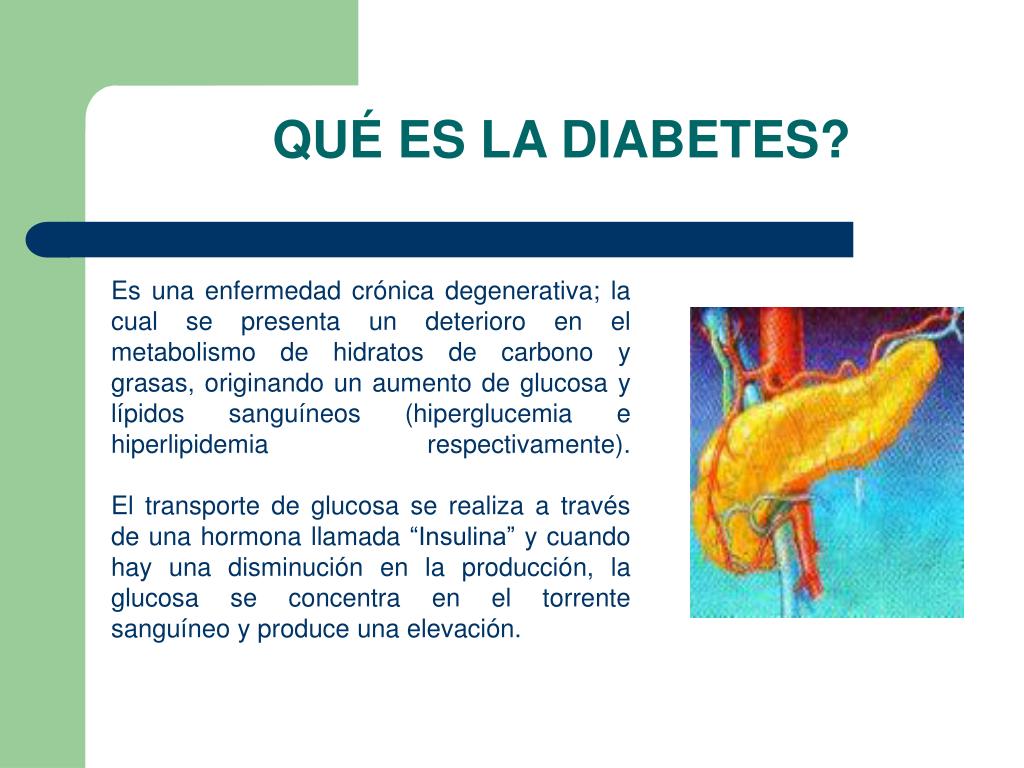 QUÉ ES LA DIABETES?

Es una enfermedad crónica degenerativa; la cual se presenta un deterioro en el metabolismo de hidratos de carbono y grasas, originando un aumento de glucosa y lípidos sanguíneos (hiperglucemia e hiperlipidemia respectivamente).

El transporte de glucosa se realiza a través de una hormona llamada “Insulina” y cuando hay una disminución en la producción, la glucosa se concentra en el torrente sanguíneo y produce una elevación.